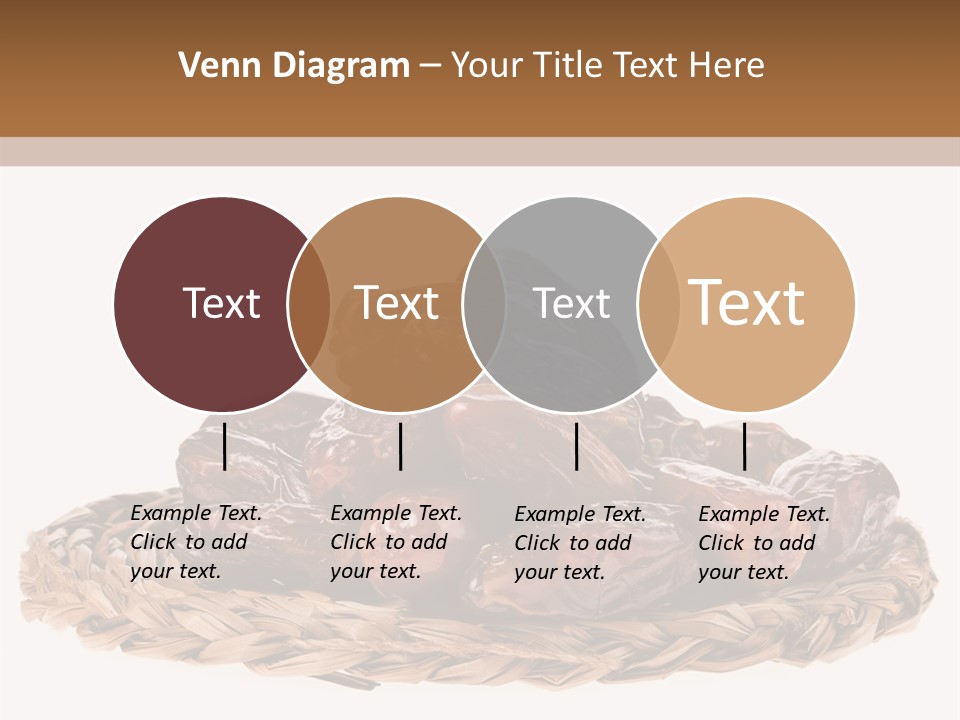 Venn Diagram – Your Title Text Here

Text

Text

Text

Text

Example Text. Click to add your text.

Example Text. Click to add your text.

Example Text. Click to add your text.

Example Text. Click to add your text.